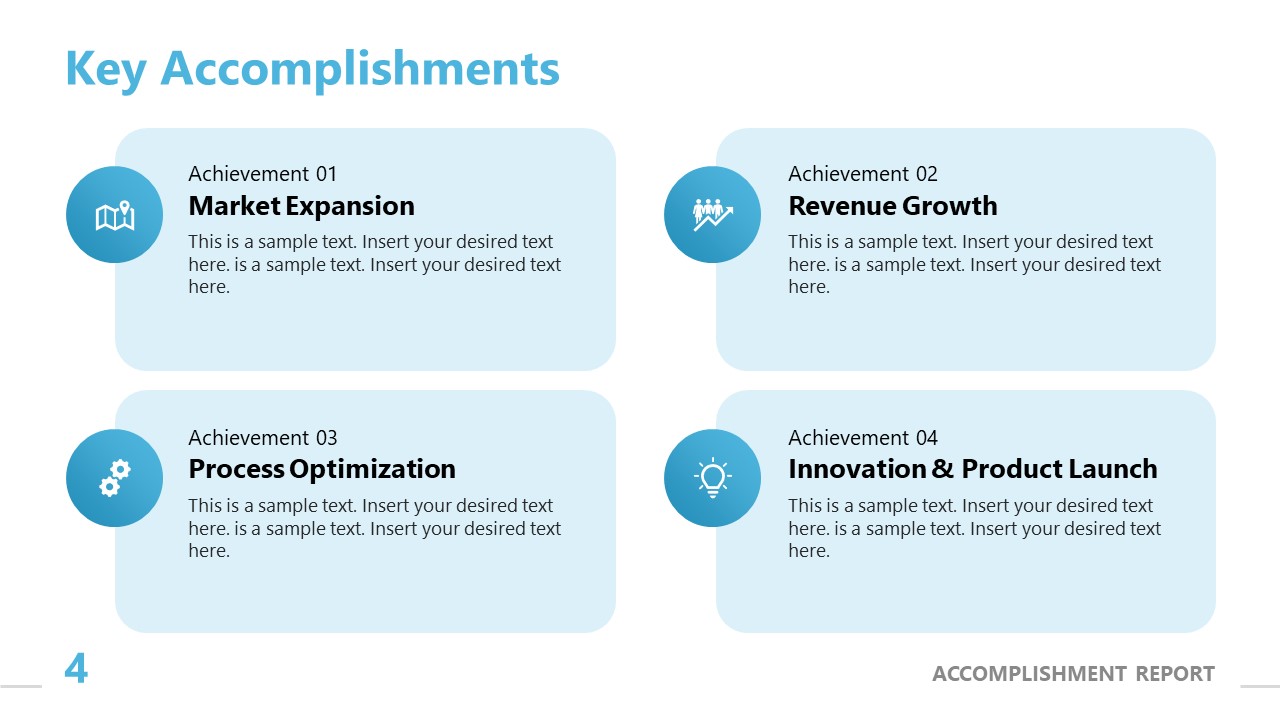 Key Accomplishments

Achievement 01
Market Expansion
This is a sample text. Insert your desired text here. is a sample text. Insert your desired text here.

Achievement 02
Revenue Growth
This is a sample text. Insert your desired text here. is a sample text. Insert your desired text here.

Achievement 03
Process Optimization
This is a sample text. Insert your desired text here. is a sample text. Insert your desired text here.

Achievement 04
Innovation & Product Launch
This is a sample text. Insert your desired text here. is a sample text. Insert your desired text here.

4

ACCOMPLISHMENT REPORT